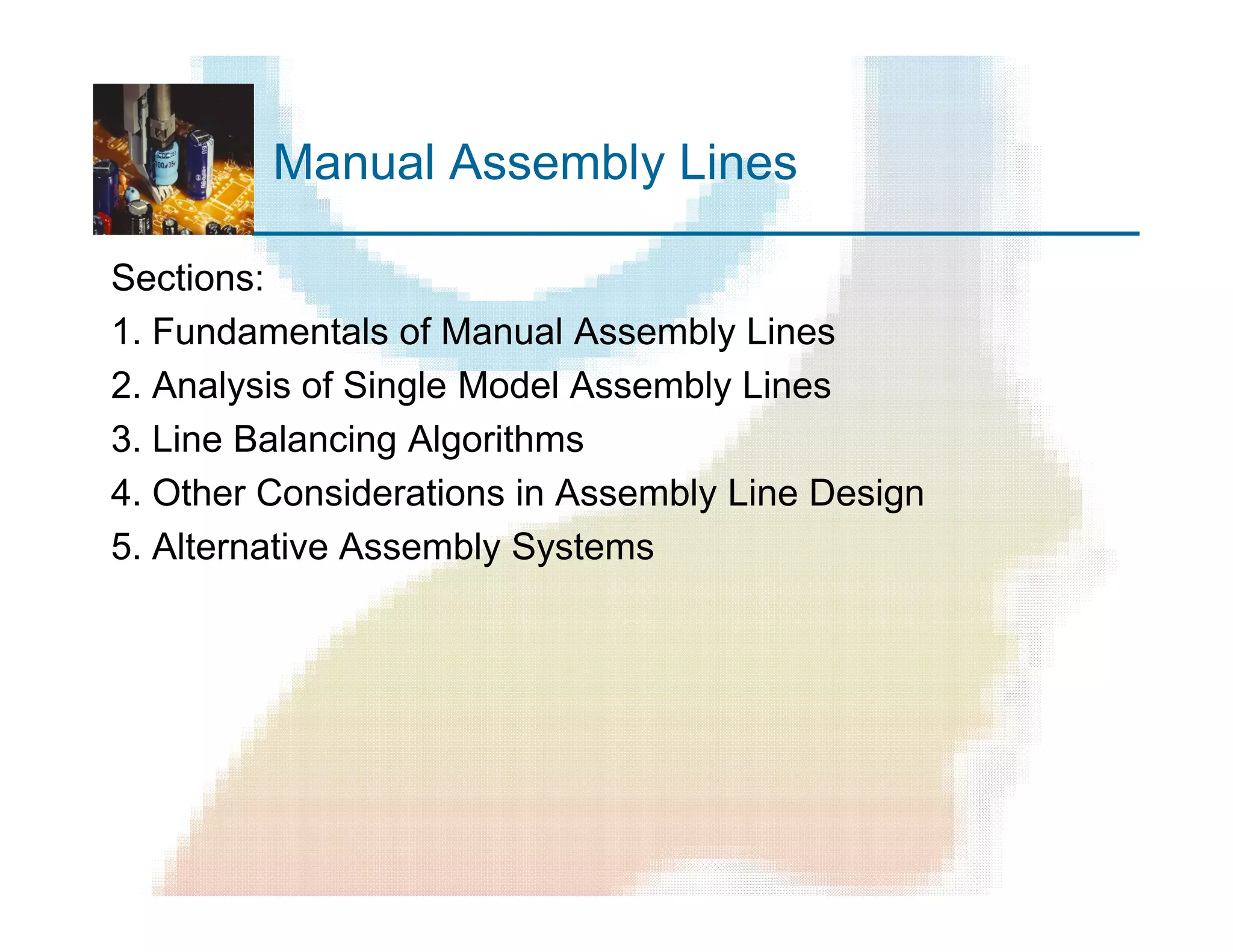 Manual Assembly Lines

Sections:

1. Fundamentals of Manual Assembly Lines
2. Analysis of Single Model Assembly Lines
3. Line Balancing Algorithms
4. Other Considerations in Assembly Line Design
5. Alternative Assembly Systems